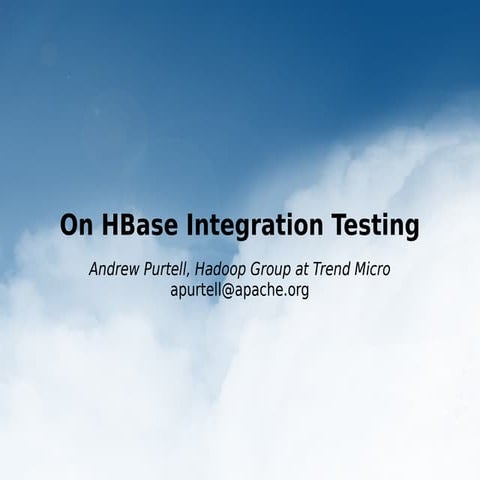 On HBase Integration Testing

Andrew Purtell, Hadoop Group at Trend Micro
apurtell@apache.org